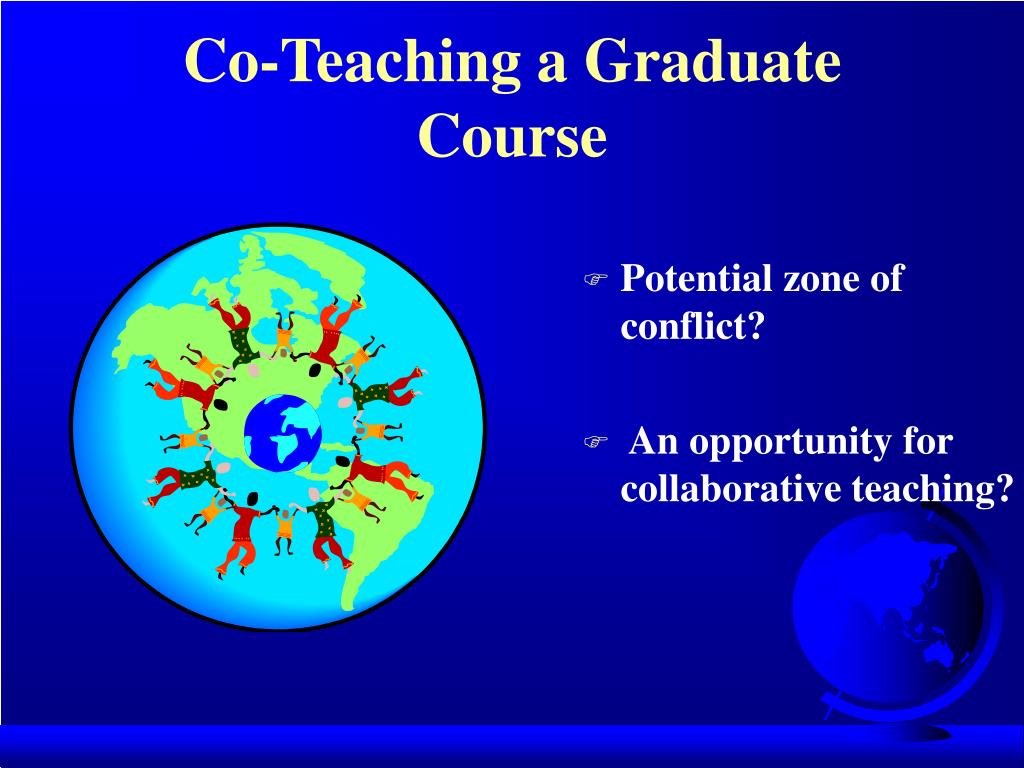 Co-Teaching a Graduate Course

Potential zone of conflict?

An opportunity for collaborative teaching?